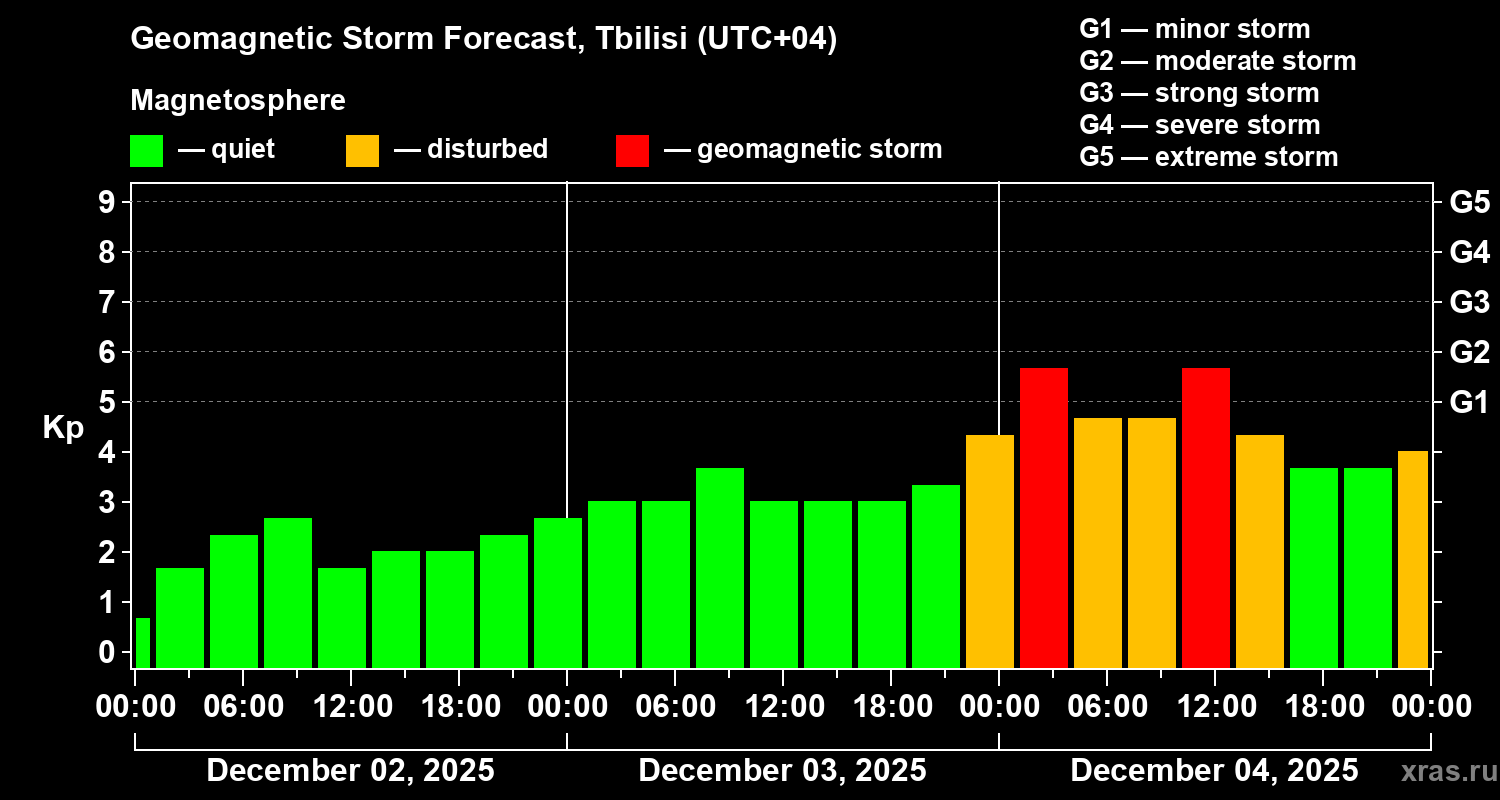 Geomagnetic Storm Forecast, Tbilisi (UTC+04)

Magnetosphere
— quiet — disturbed — geomagnetic storm

G1 — minor storm
G2 — moderate storm
G3 — strong storm
G4 — severe storm
G5 — extreme storm

Kp
9
8
7
6
5
4
3
2
1
0

G5
G4
G3
G2
G1

00:00 06:00 12:00 18:00 00:00 06:00 12:00 18:00 00:00 06:00 12:00 18:00 00:00

December 02, 2025
December 03, 2025
December 04, 2025

xras.ru